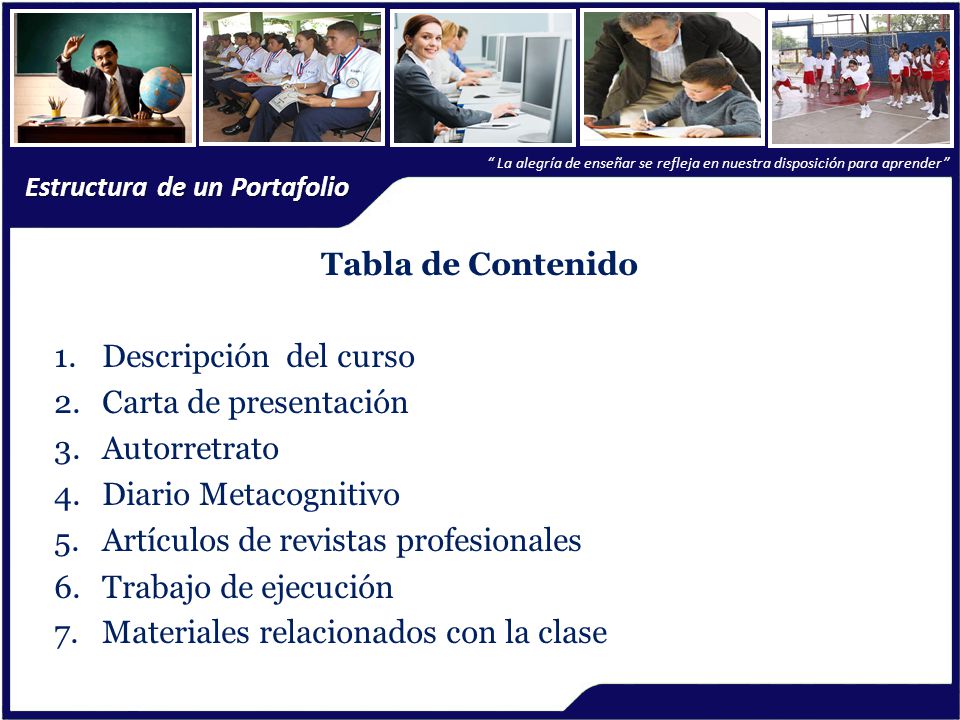 " La alegría de enseñar se refleja en nuestra disposición para aprender"

Estructura de un Portafolio

Tabla de Contenido

1. Descripción del curso
2. Carta de presentación
3. Autorretrato
4. Diario Metacognitivo
5. Artículos de revistas profesionales
6. Trabajo de ejecución
7. Materiales relacionados con la clase